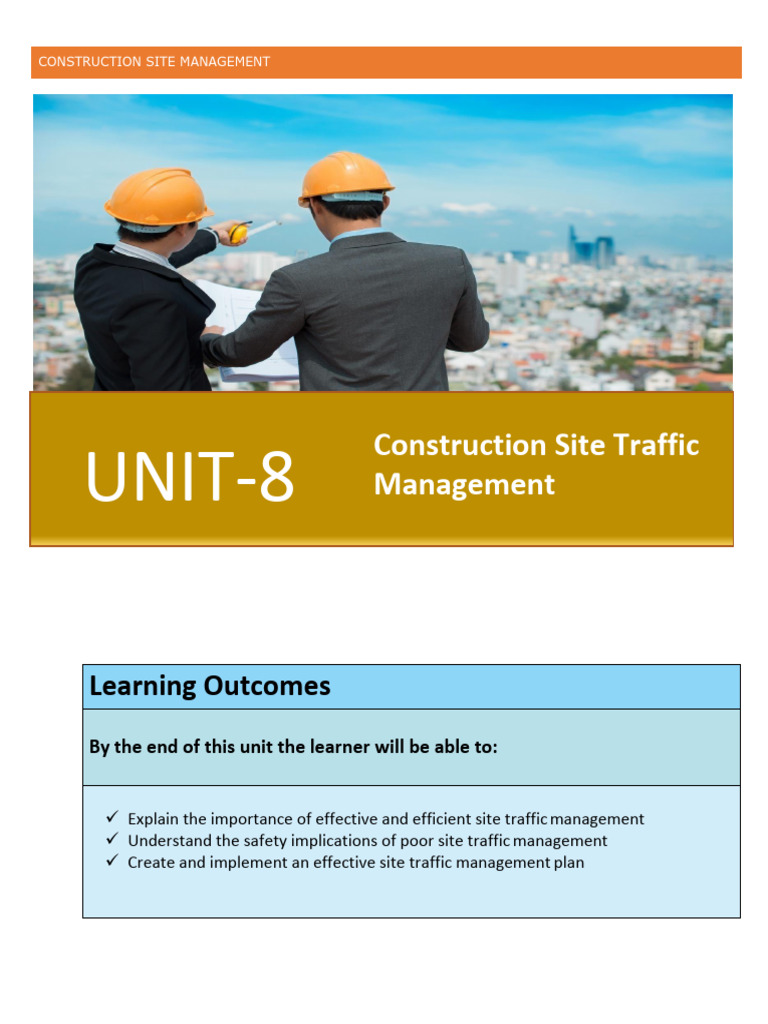 CONSTRUCTION SITE MANAGEMENT

UNIT-8

Construction Site Traffic Management

Learning Outcomes

By the end of this unit the learner will be able to:

✓ Explain the importance of effective and efficient site traffic management
✓ Understand the safety implications of poor site traffic management
✓ Create and implement an effective site traffic management plan